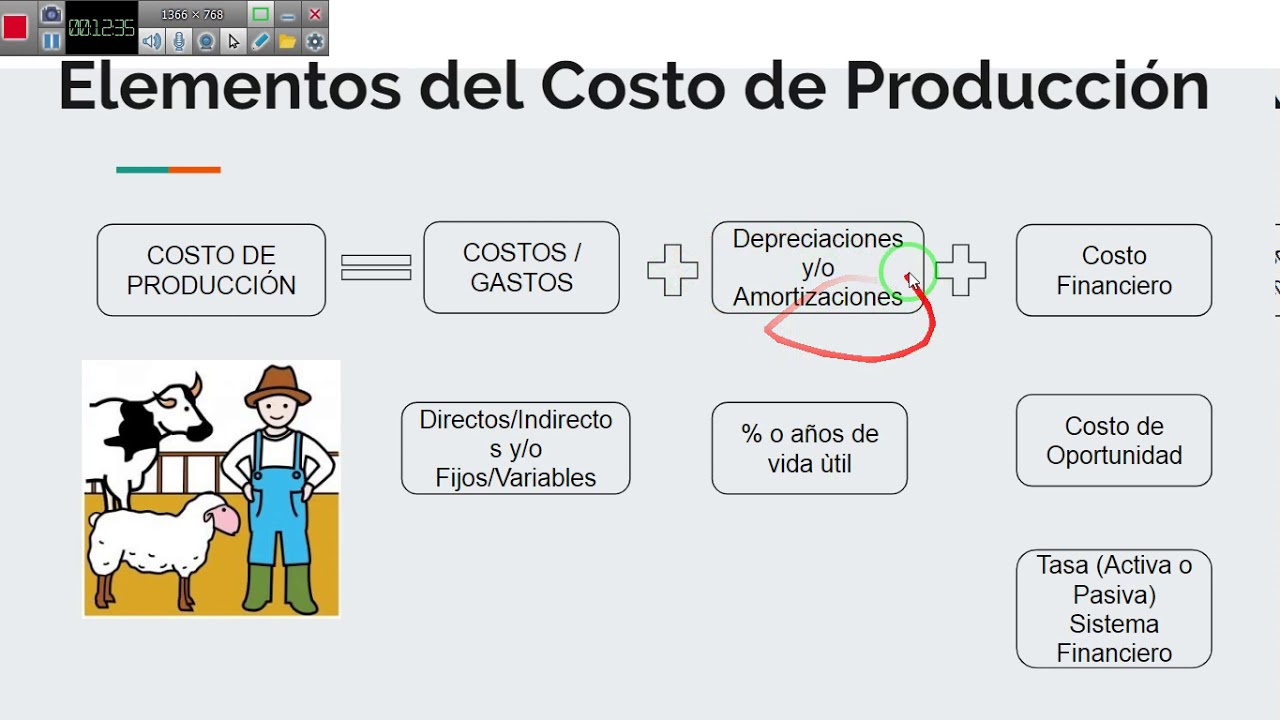 00:12:35 1366 × 768

Elementos del Costo de Producción

COSTO DE PRODUCCIÓN

COSTOS / GASTOS

Depreciaciones y/o Amortizaciones

Costo Financiero

Directos/Indirectos y/o Fijos/Variables

% o años de vida ùtil

Costo de Oportunidad

Tasa (Activa o Pasiva) Sistema Financiero